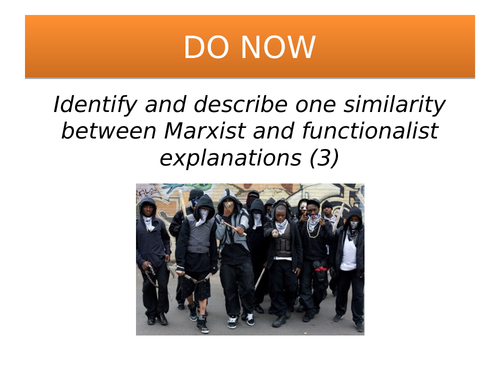 DO NOW

Identify and describe one similarity between Marxist and functionalist explanations (3)